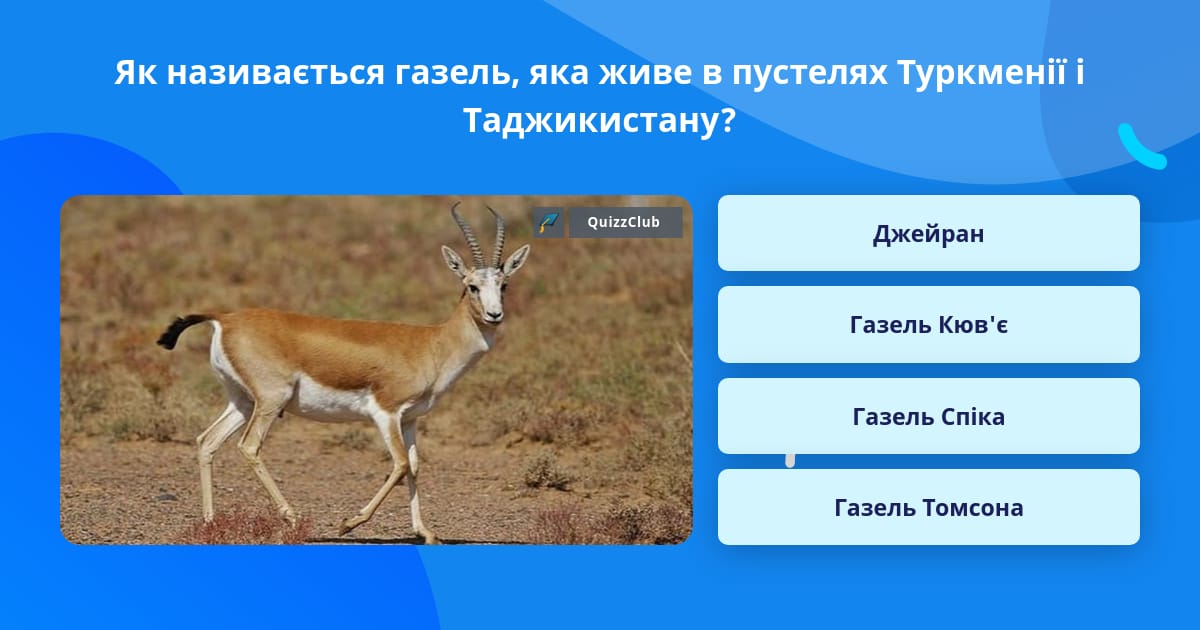 Як називається газель, яка живе в пустелях Туркменії і Таджикистану?

QuizzClub

Джейран

Газель Кюв'є

Газель Спіка

Газель Томсона